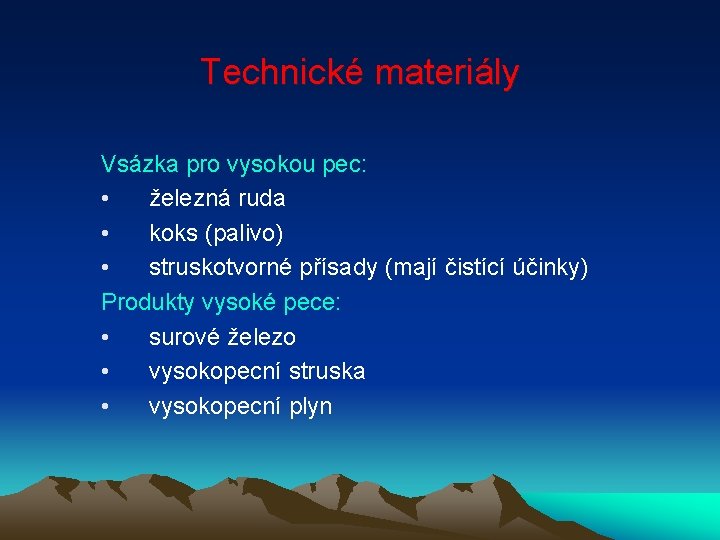 Technické materiály

Vsázka pro vysokou pec:
• železná ruda
• koks (palivo)
• struskotvorné přísady (mají čistící účinky)
Produkty vysoké pece:
• surové železo
• vysokopecní struska
• vysokopecní plyn